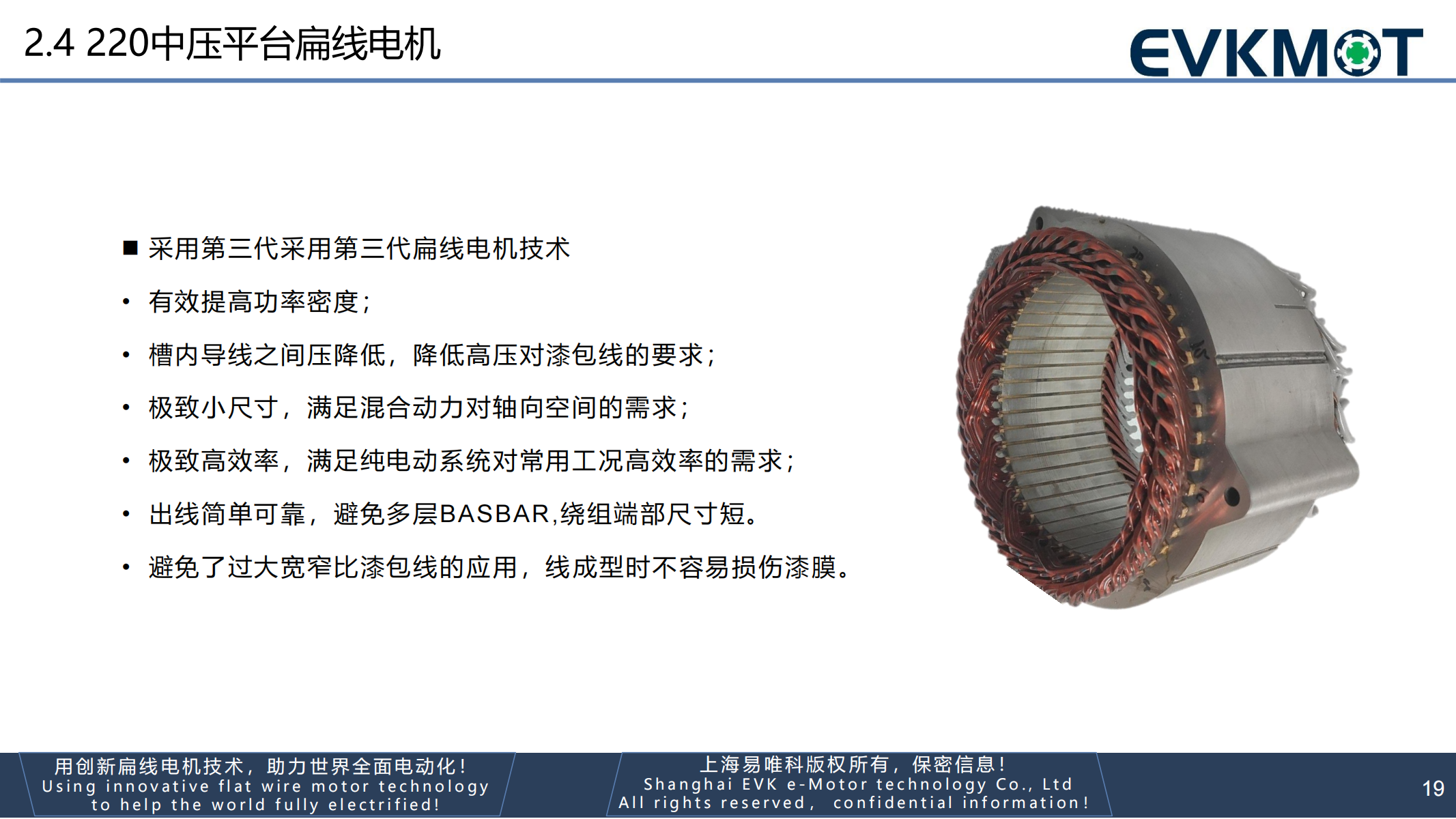 2.4 220中压平台扁线电机

EVKMOT

■ 采用第三代采用第三代扁线电机技术

• 有效提高功率密度；

• 槽内导线之间压降低，降低高压对漆包线的要求；

• 极致小尺寸，满足混合动力对轴向空间的需求；

• 极致高效率，满足纯电动系统对常用工况高效率的需求；

• 出线简单可靠，避免多层BASBAR,绕组端部尺寸短。

• 避免了过大宽窄比漆包线的应用，线成型时不容易损伤漆膜。

用创新扁线电机技术，助力世界全面电动化！
Using innovative flat wire motor technology to help the world fully electrified!

上海易唯科版权所有，保密信息！
Shanghai EVK e-Motor technology Co., Ltd
All rights reserved, confidential information!

19